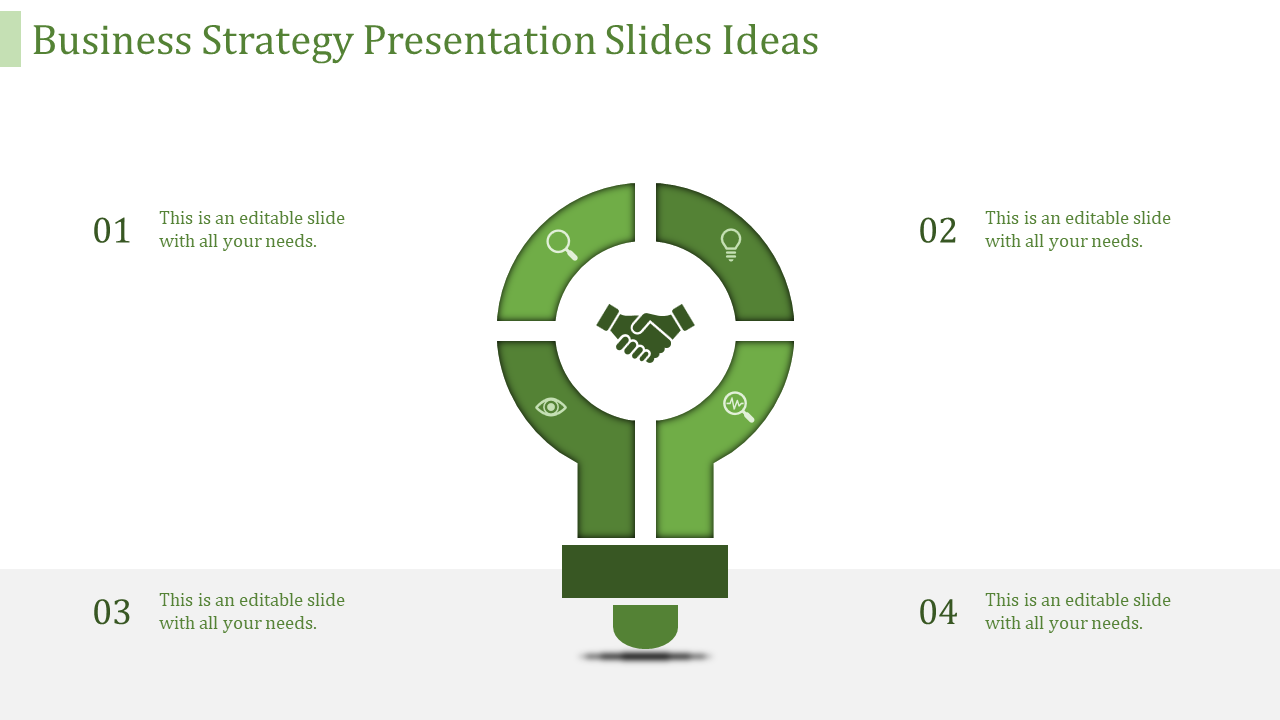 Business Strategy Presentation Slides Ideas

01 This is an editable slide with all your needs.

02 This is an editable slide with all your needs.

03 This is an editable slide with all your needs.

04 This is an editable slide with all your needs.